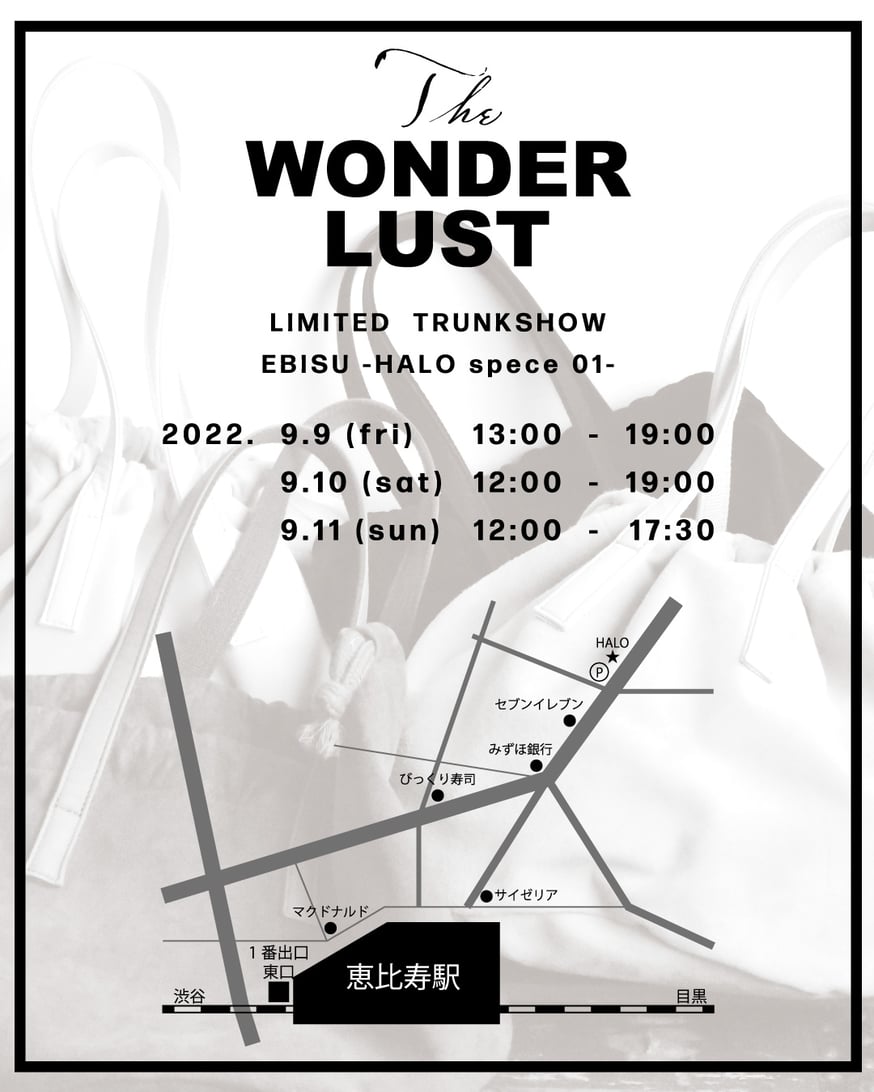 The
WONDER
LUST

LIMITED TRUNKSHOW
EBISU -HALO spece 01-

2022. 9.9 (fri) 13:00 - 19:00
9.10 (sat) 12:00 - 19:00
9.11 (sun) 12:00 - 17:30

HALO
P
セブンイレブン
みずほ銀行
びっくり寿司
サイゼリア
マクドナルド
1番出口
東口
恵比寿駅
渋谷
目黒